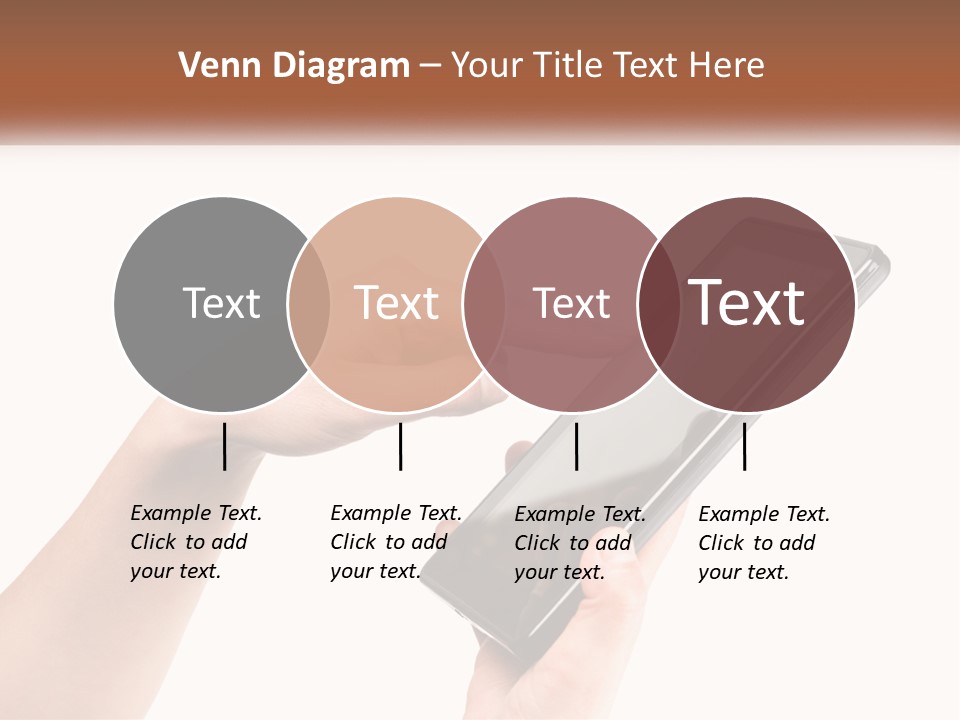 Venn Diagram – Your Title Text Here

Text

Text

Text

Text

Example Text. Click to add your text.

Example Text. Click to add your text.

Example Text. Click to add your text.

Example Text. Click to add your text.